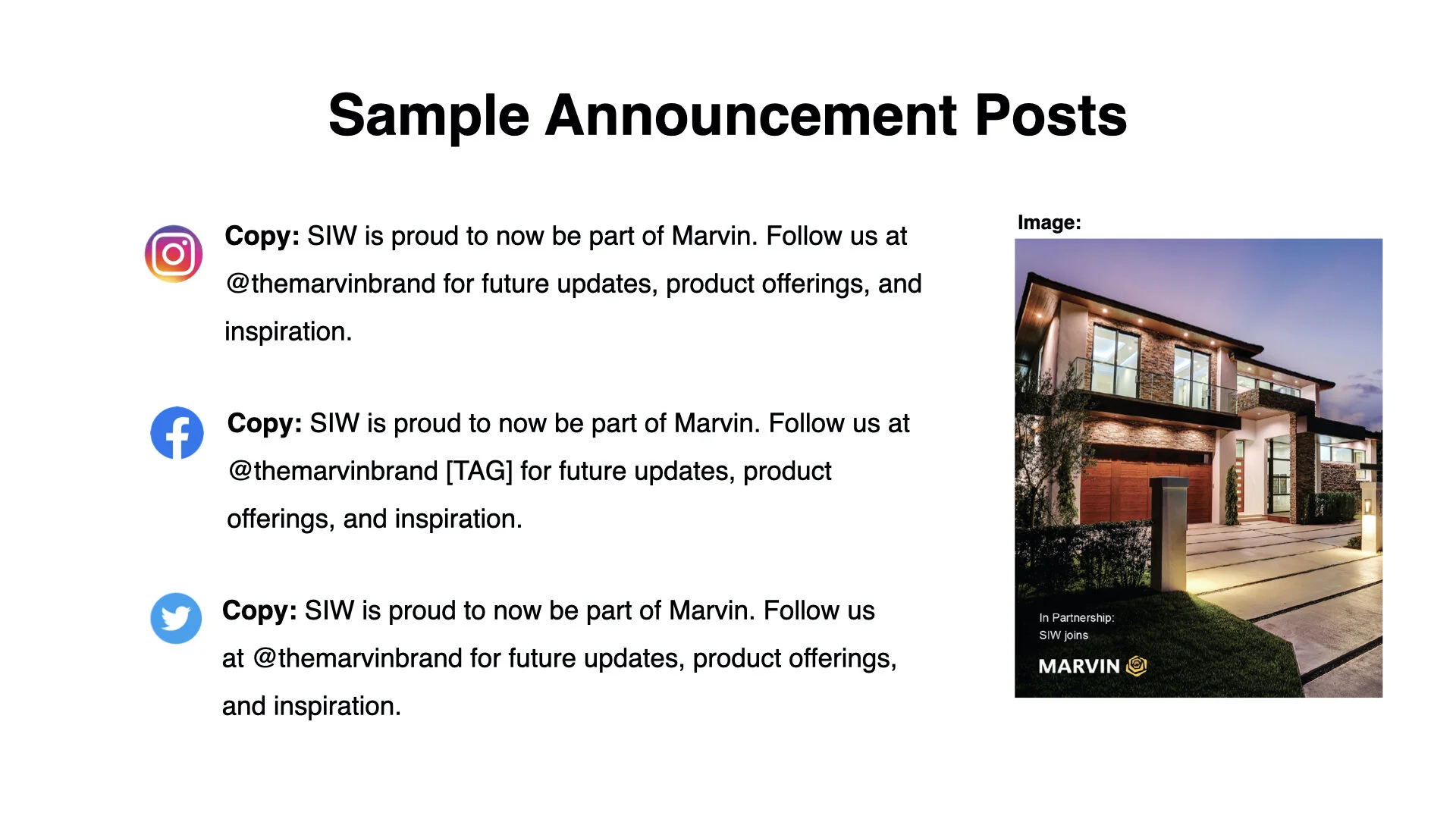 Sample Announcement Posts

Copy: SIW is proud to now be part of Marvin. Follow us at @themarvinbrand for future updates, product offerings, and inspiration.

Copy: SIW is proud to now be part of Marvin. Follow us at @themarvinbrand [TAG] for future updates, product offerings, and inspiration.

Copy: SIW is proud to now be part of Marvin. Follow us at @themarvinbrand for future updates, product offerings, and inspiration.

Image:

In Partnership:
SIW joins
MARVIN